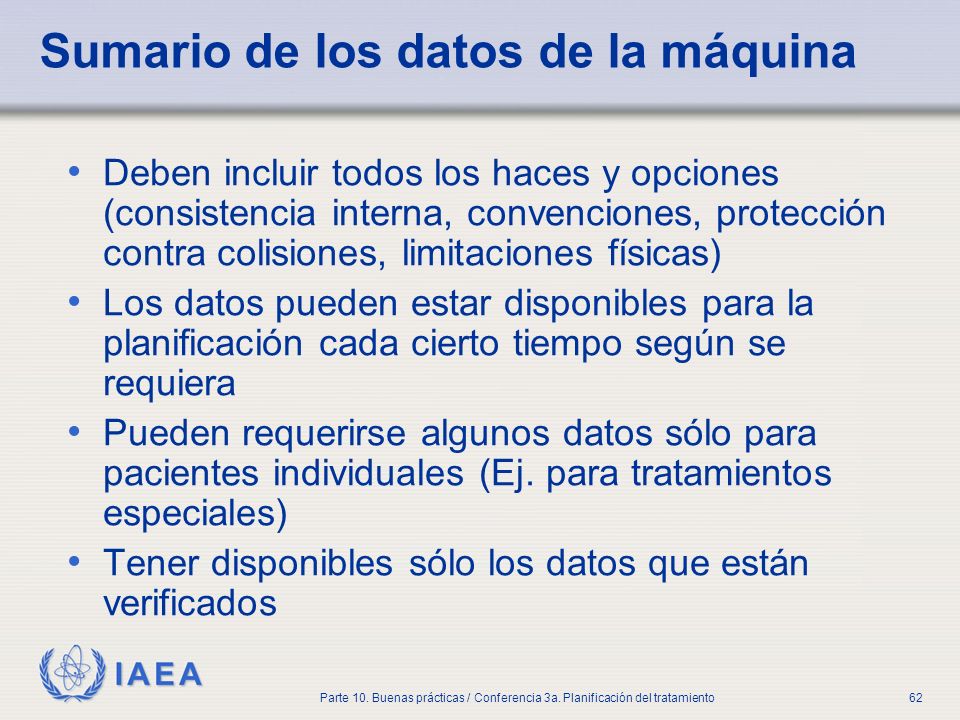 Sumario de los datos de la máquina

• Deben incluir todos los haces y opciones (consistencia interna, convenciones, protección contra colisiones, limitaciones físicas)

• Los datos pueden estar disponibles para la planificación cada cierto tiempo según se requiera

• Pueden requerirse algunos datos sólo para pacientes individuales (Ej. para tratamientos especiales)

• Tener disponibles sólo los datos que están verificados

IAEA

Parte 10. Buenas prácticas / Conferencia 3a. Planificación del tratamiento

62